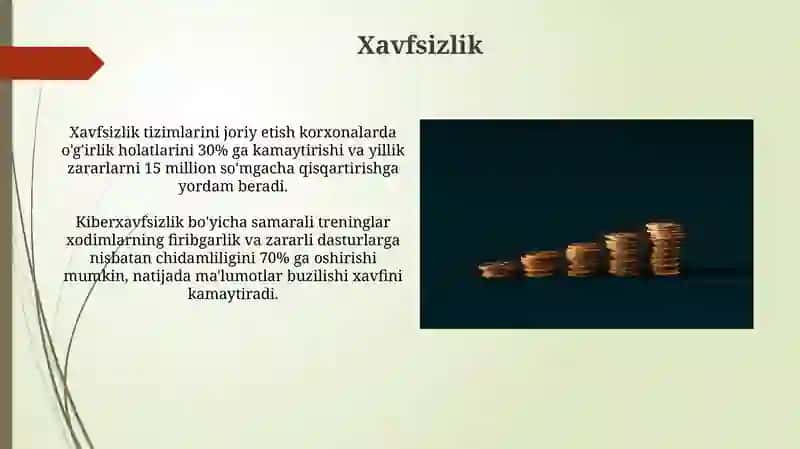 Xavfsizlik

Xavfsizlik tizimlarini joriy etish korxonalarda o'g'irlik holatlarini 30% ga kamaytirishi va yillik zararlarni 15 million so'mgacha qisqartirishga yordam beradi.

Kiberxavfsizlik bo'yicha samarali treninglar xodimlarning firibgarlik va zararli dasturlarga nisbatan chidamliligini 70% ga oshirishi mumkin, natijada ma'lumotlar buzilishi xavfini kamaytiradi.